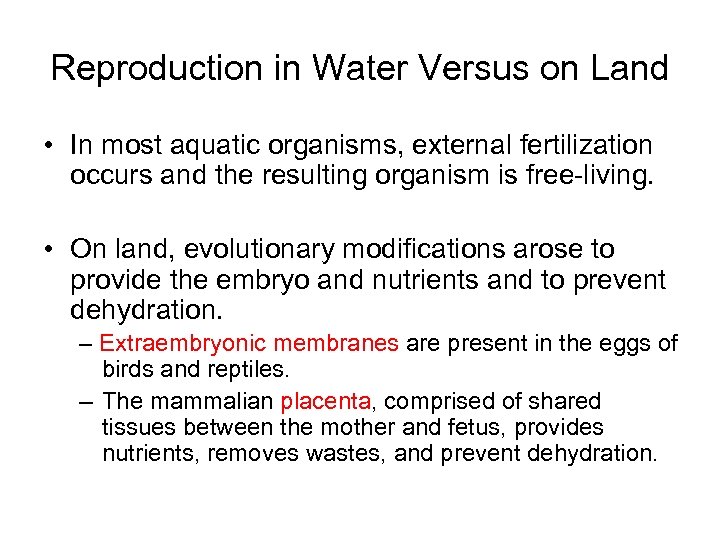 Reproduction in Water Versus on Land

• In most aquatic organisms, external fertilization occurs and the resulting organism is free-living.

• On land, evolutionary modifications arose to provide the embryo and nutrients and to prevent dehydration.

– Extraembryonic membranes are present in the eggs of birds and reptiles.

– The mammalian placenta, comprised of shared tissues between the mother and fetus, provides nutrients, removes wastes, and prevent dehydration.